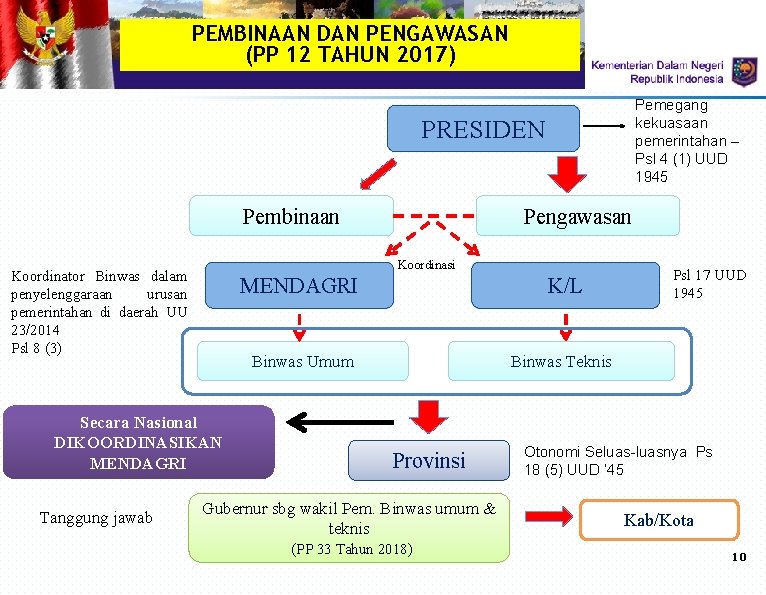 PEMBINAAN DAN PENGAWASAN
(PP 12 TAHUN 2017)

Kementerian Dalam Negeri
Republik Indonesia

PRESIDEN

Pemegang kekuasaan pemerintahan – Psl 4 (1) UUD 1945

Pembinaan

Pengawasan

Koordinasi

Koordinator Binwas dalam penyelenggaraan urusan pemerintahan di daerah UU 23/2014
Psl 8 (3)

MENDAGRI

K/L

Psl 17 UUD 1945

Binwas Umum

Binwas Teknis

Secara Nasional
DIKOORDINASIKAN
MENDAGRI

Provinsi

Otonomi Seluas-luasnya Ps 18 (5) UUD '45

Tanggung jawab

Gubernur sbg wakil Pem. Binwas umum & teknis
(PP 33 Tahun 2018)

Kab/Kota

10